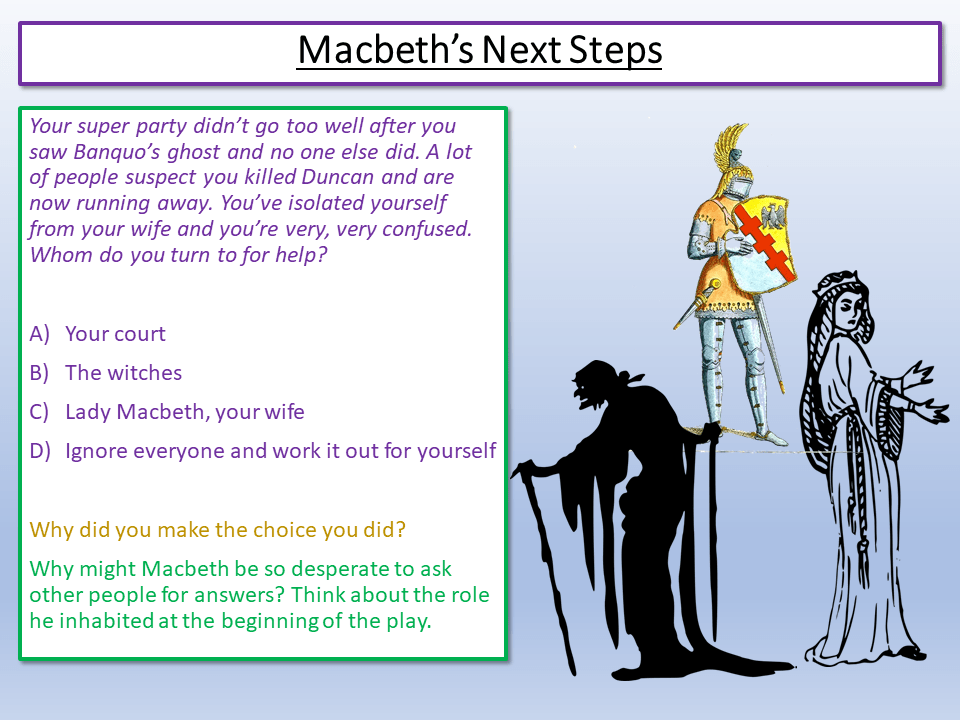 Macbeth's Next Steps

Your super party didn't go too well after you saw Banquo's ghost and no one else did. A lot of people suspect you killed Duncan and are now running away. You've isolated yourself from your wife and you're very, very confused. Whom do you turn to for help?

A) Your court

B) The witches

C) Lady Macbeth, your wife

D) Ignore everyone and work it out for yourself

Why did you make the choice you did?

Why might Macbeth be so desperate to ask other people for answers? Think about the role he inhabited at the beginning of the play.